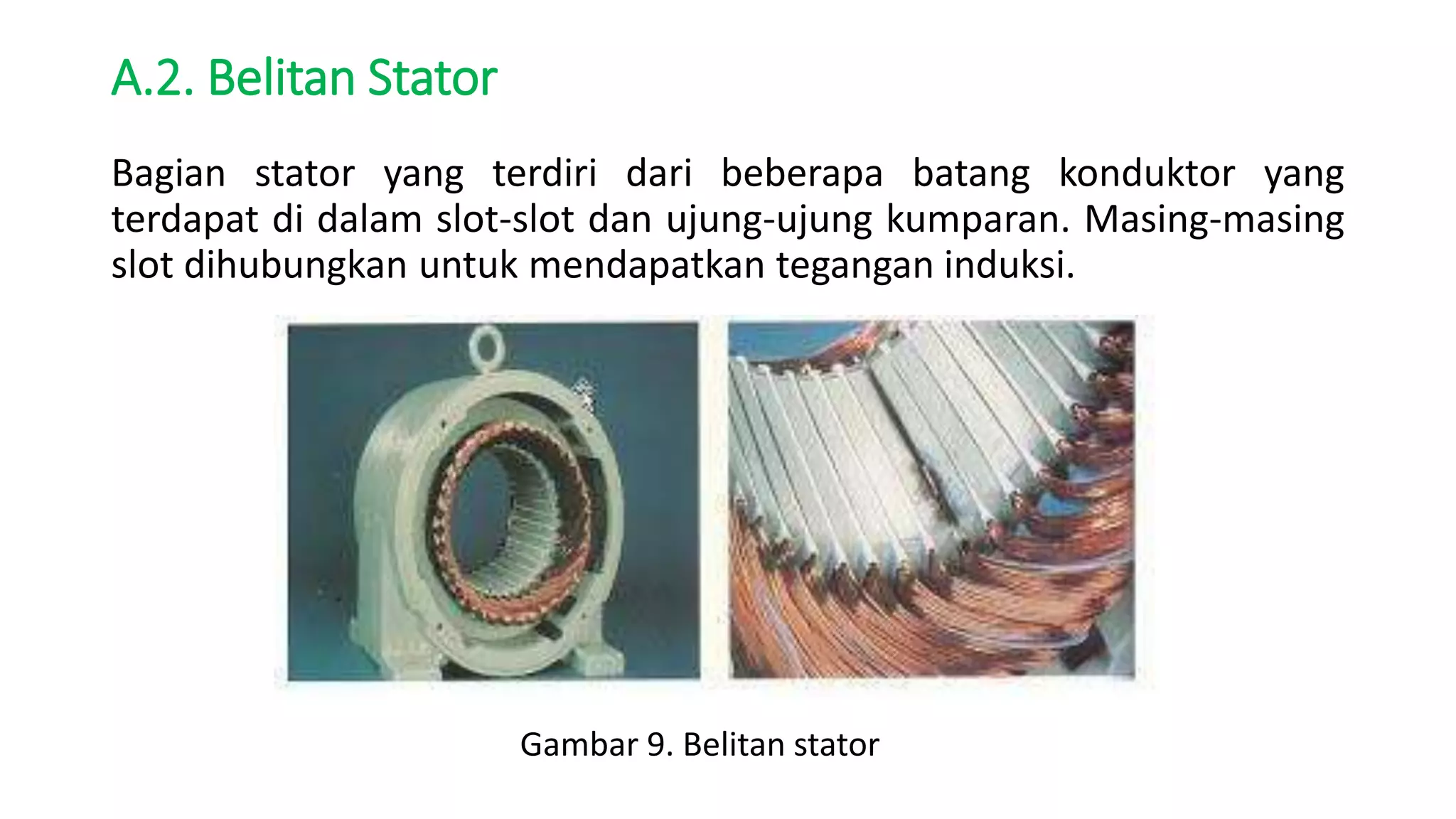 A.2. Belitan Stator

Bagian stator yang terdiri dari beberapa batang konduktor yang terdapat di dalam slot-slot dan ujung-ujung kumparan. Masing-masing slot dihubungkan untuk mendapatkan tegangan induksi.

Gambar 9. Belitan stator